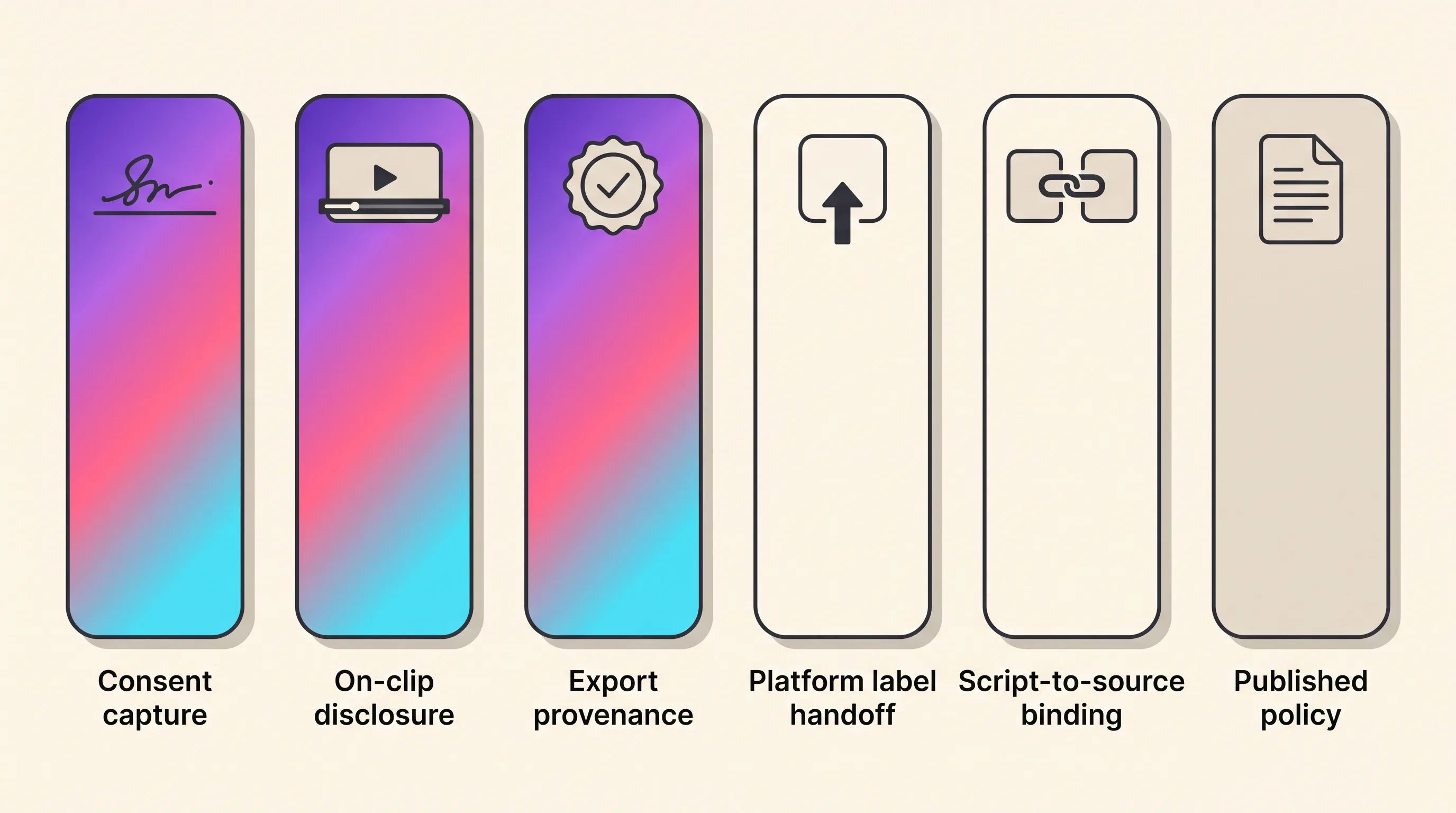 Consent capture

On-clip disclosure

Export provenance

Platform label handoff

Script-to-source binding

Published policy